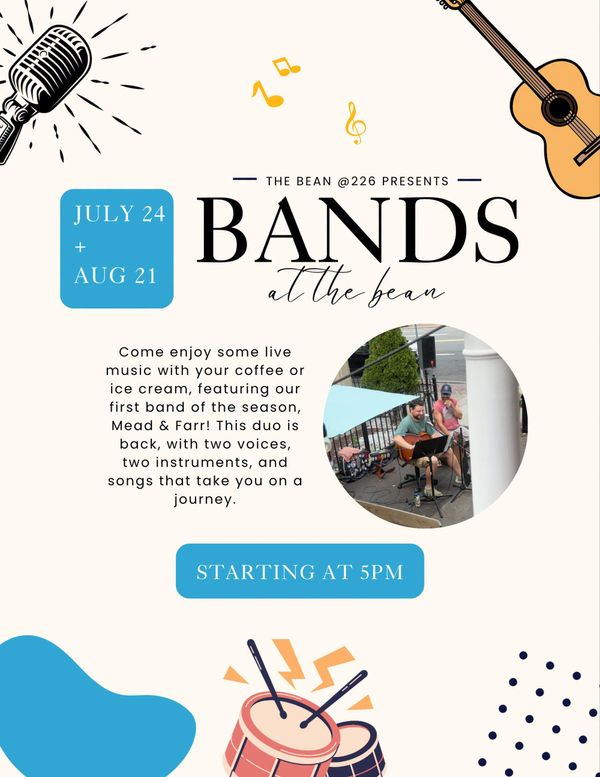 THE BEAN @226 PRESENTS

JULY 24
+
AUG 21

BANDS
at the bean

Come enjoy some live music with your coffee or ice cream, featuring our first band of the season, Mead & Farr! This duo is back, with two voices, two instruments, and songs that take you on a journey.

STARTING AT 5PM